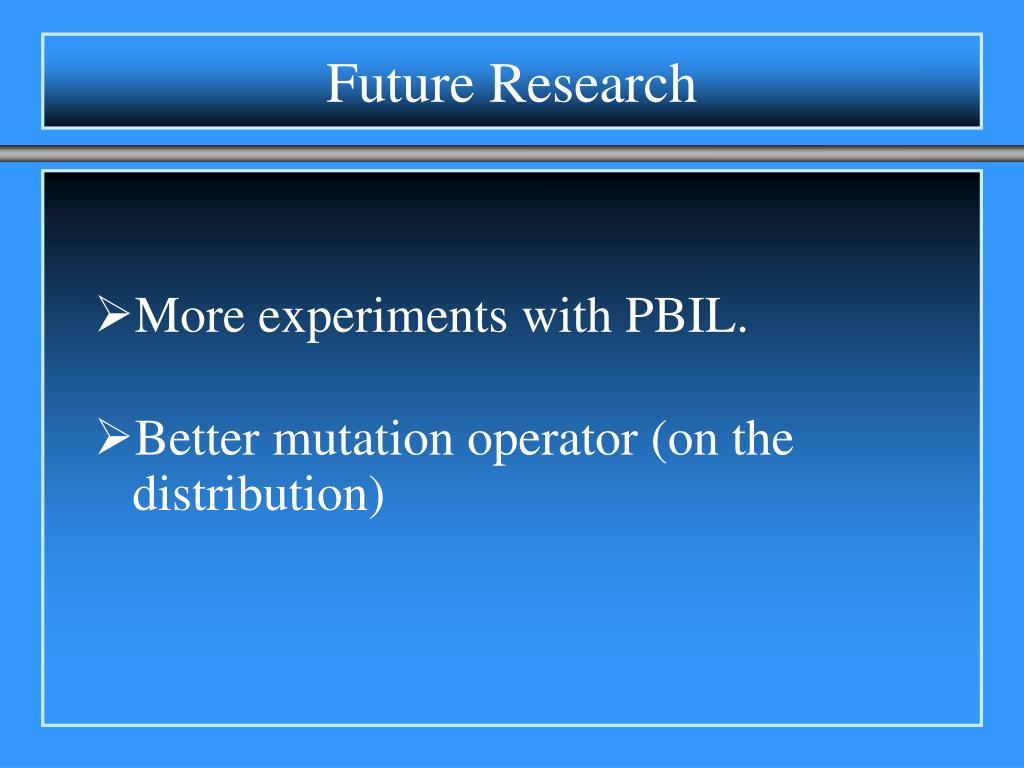 Future Research

➢More experiments with PBIL.

➢Better mutation operator (on the distribution)